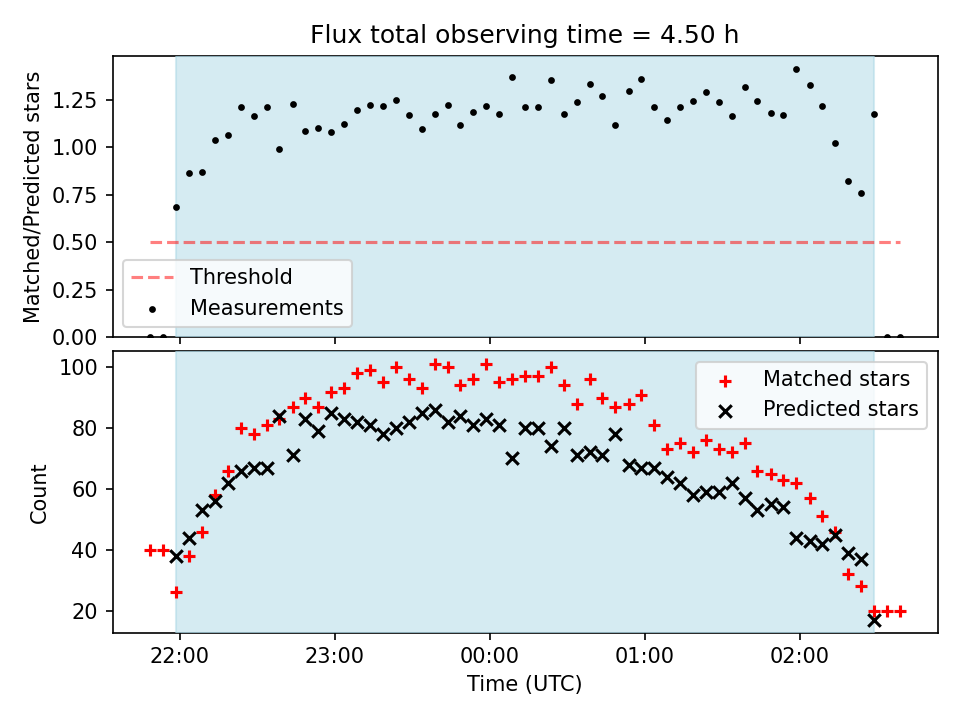 Flux total observing time = 4.50 h

Matched/Predicted stars

1.25
1.00
0.75
0.50
0.25
0.00

Threshold
Measurements

Count

100
80
60
40
20

Matched stars
Predicted stars

22:00
23:00
00:00
01:00
02:00

Time (UTC)